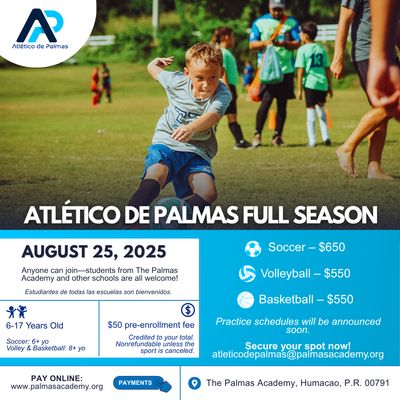 AP
Atlético de Palmas

13

ATLÉTICO DE PALMAS FULL SEASON

AUGUST 25, 2025

Anyone can join—students from The Palmas Academy and other schools are all welcome!

Estudiantes de todas las escuelas son bienvenidos.

6-17 Years Old

Soccer: 6+ yo
Volley & Basketball: 8+ yo

$50 pre-enrollment fee

Credited to your total. Nonrefundable unless the sport is canceled.

Soccer – $650

Volleyball – $550

Basketball – $550

Practice schedules will be announced soon.

Secure your spot now!
atleticodepalmas@palmasacademy.org

PAY ONLINE:
www.palmasacademy.org

PAYMENTS

The Palmas Academy, Humacao, P.R. 00791